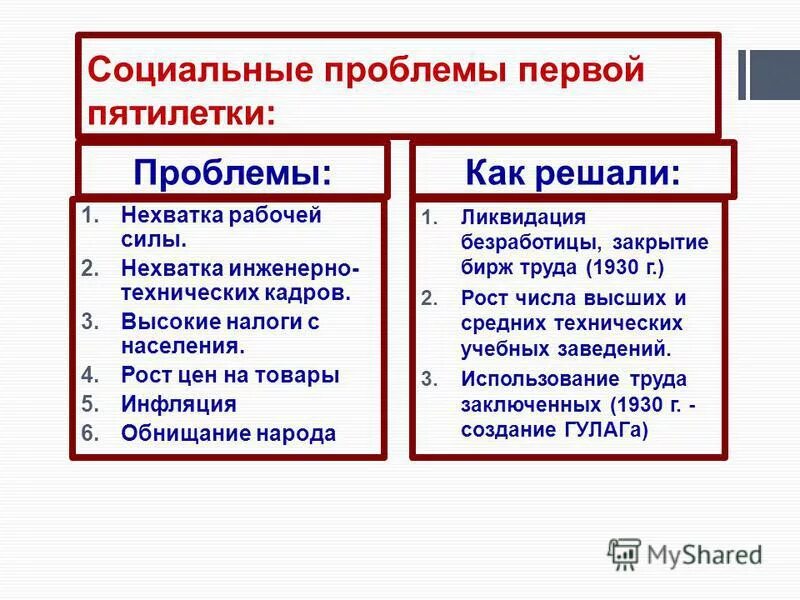 Социальные проблемы первой пятилетки:

Проблемы:

1. Нехватка рабочей силы.
2. Нехватка инженерно-технических кадров.
3. Высокие налоги с населения.
4. Рост цен на товары
5. Инфляция
6. Обнищание народа

Как решали:

1. Ликвидация безработицы, закрытие бирж труда (1930 г.)
2. Рост числа высших и средних технических учебных заведений.
3. Использование труда заключенных (1930 г. - создание ГУЛАГа)

MyShared